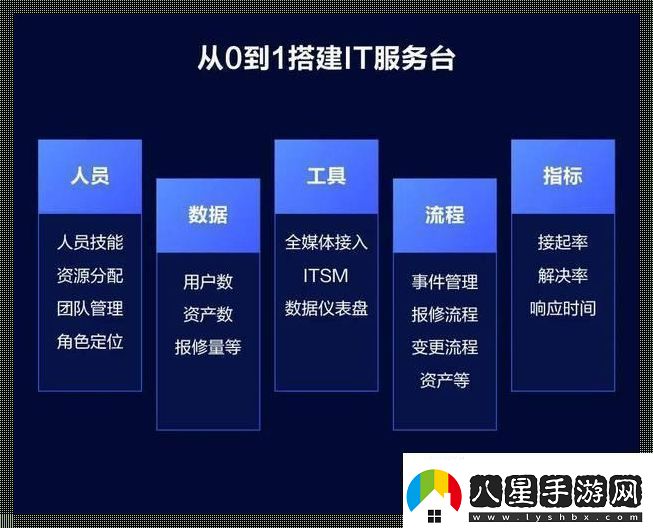 从0到1搭建IT服务台

人员

人员技能
资源分配
团队管理
角色定位

数据

用户数
资产数
报修量等

工具

全媒体接入
ITSM
数据仪表盘

流程

事件管理
报修流程
变更流程
资产等

指标

接起率
解决率
响应时间

八星手游网
www.lyshbx.com